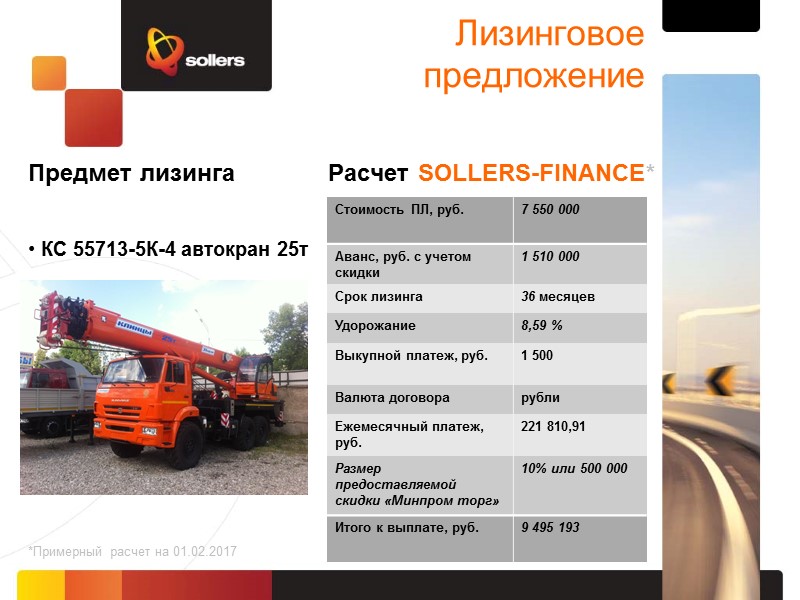 sollers

Лизинговое предложение

Предмет лизинга

• КС 55713-5К-4 автокран 25т

КЛИНЦЫ

Расчет SOLLERS-FINANCE*

| Стоимость ПЛ, руб. | 7 550 000 |
|---|---|
| Аванс, руб. с учетом скидки | 1 510 000 |
| Срок лизинга | 36 месяцев |
| Удорожание | 8,59 % |
| Выкупной платеж, руб. | 1 500 |
| Валюта договора | рубли |
| Ежемесячный платеж, руб. | 221 810,91 |
| Размер предоставляемой скидки «Минпром торг» | 10% или 500 000 |
| Итого к выплате, руб. | 9 495 193 |

*Примерный расчет на 01.02.2017